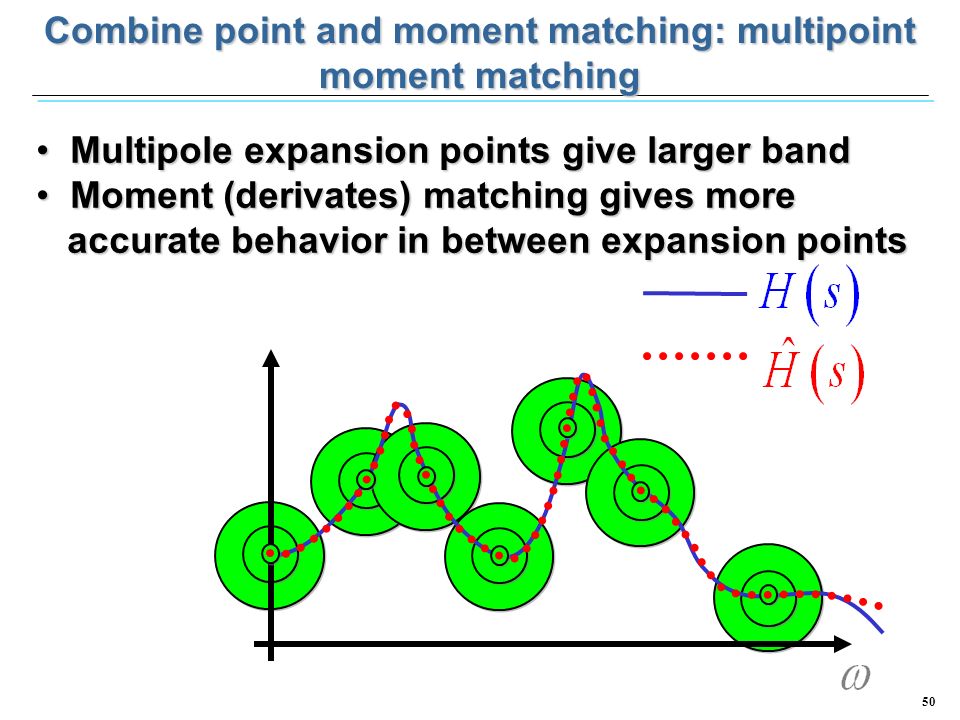 Combine point and moment matching: multipoint moment matching

• Multipole expansion points give larger band
• Moment (derivates) matching gives more accurate behavior in between expansion points

$H(s)$

$\hat{H}(s)$

$\omega$

50